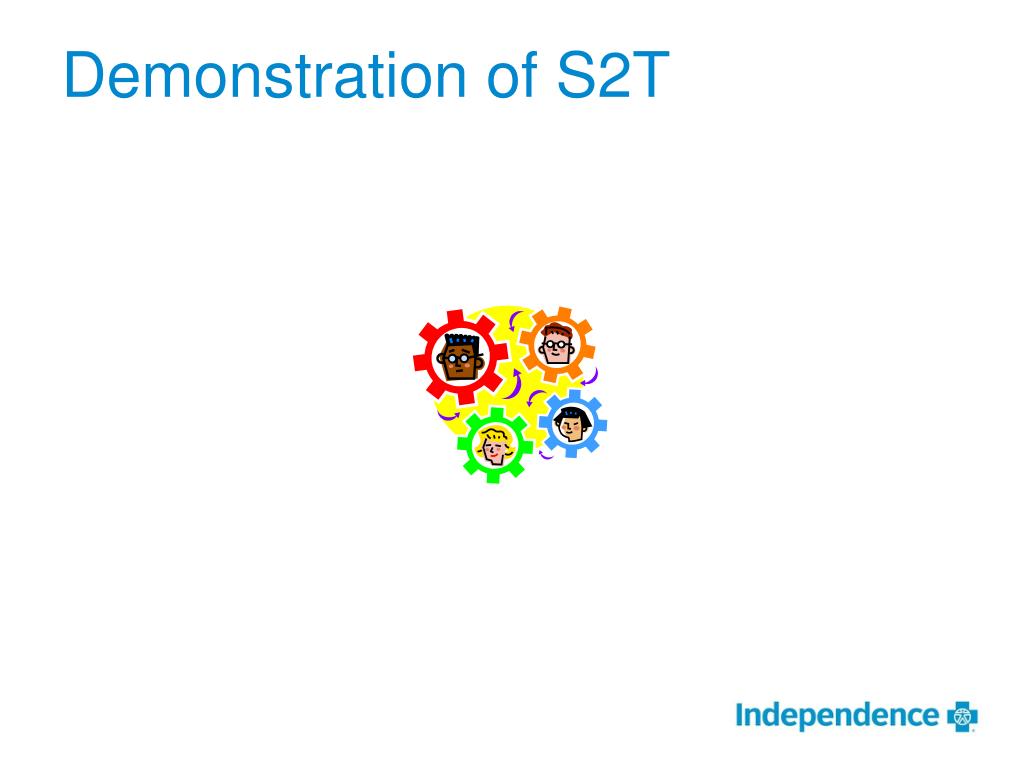 Demonstration of S2T

Independence